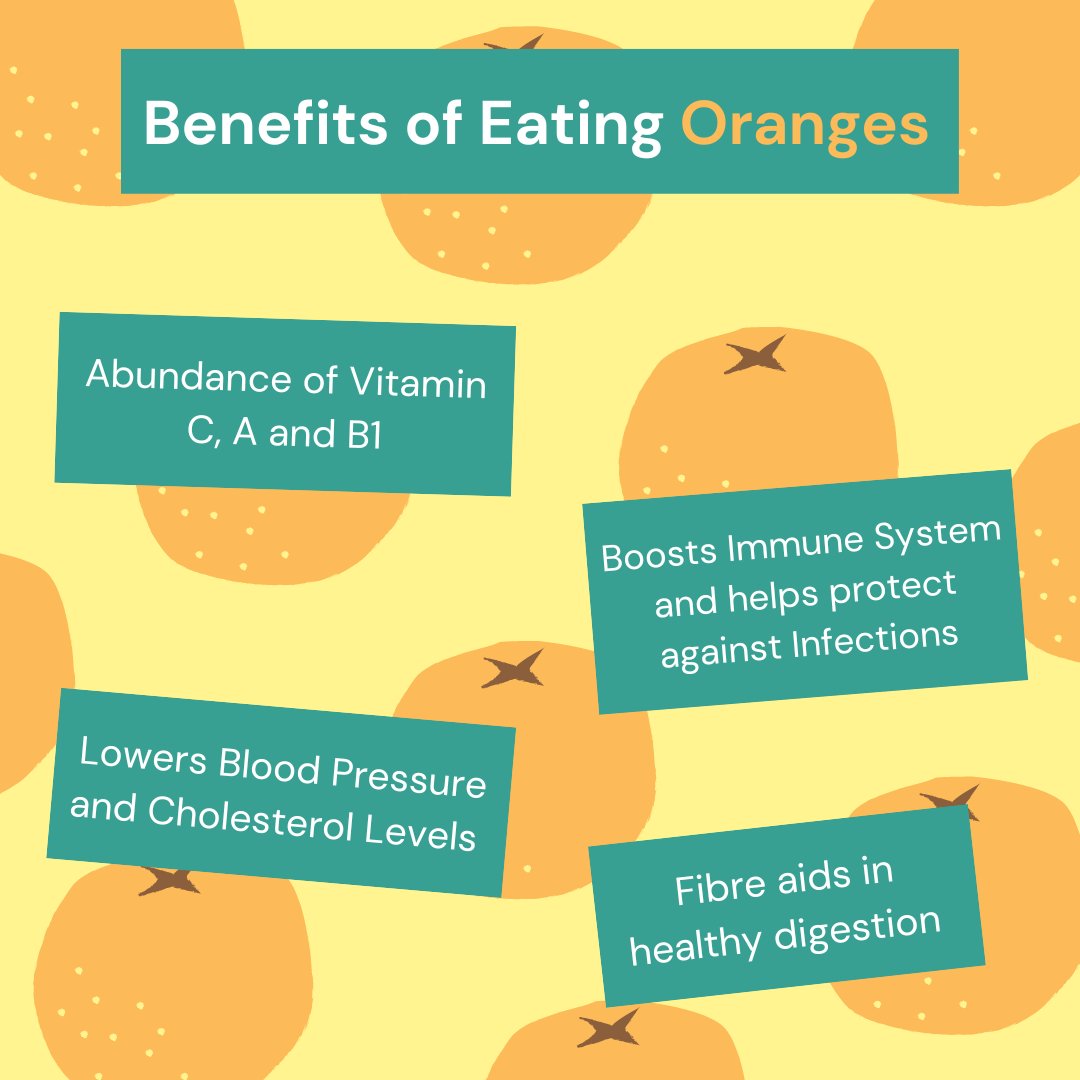 Benefits of Eating Oranges

Abundance of Vitamin C, A and B1

Boosts Immune System and helps protect against Infections

Lowers Blood Pressure and Cholesterol Levels

Fibre aids in healthy digestion